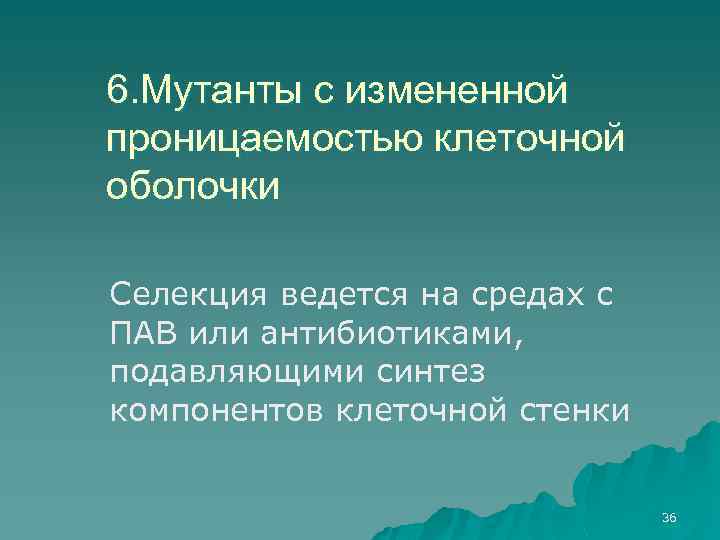 6.Мутанты с измененной проницаемостью клеточной оболочки

Селекция ведется на средах с ПАВ или антибиотиками, подавляющими синтез компонентов клеточной стенки

36